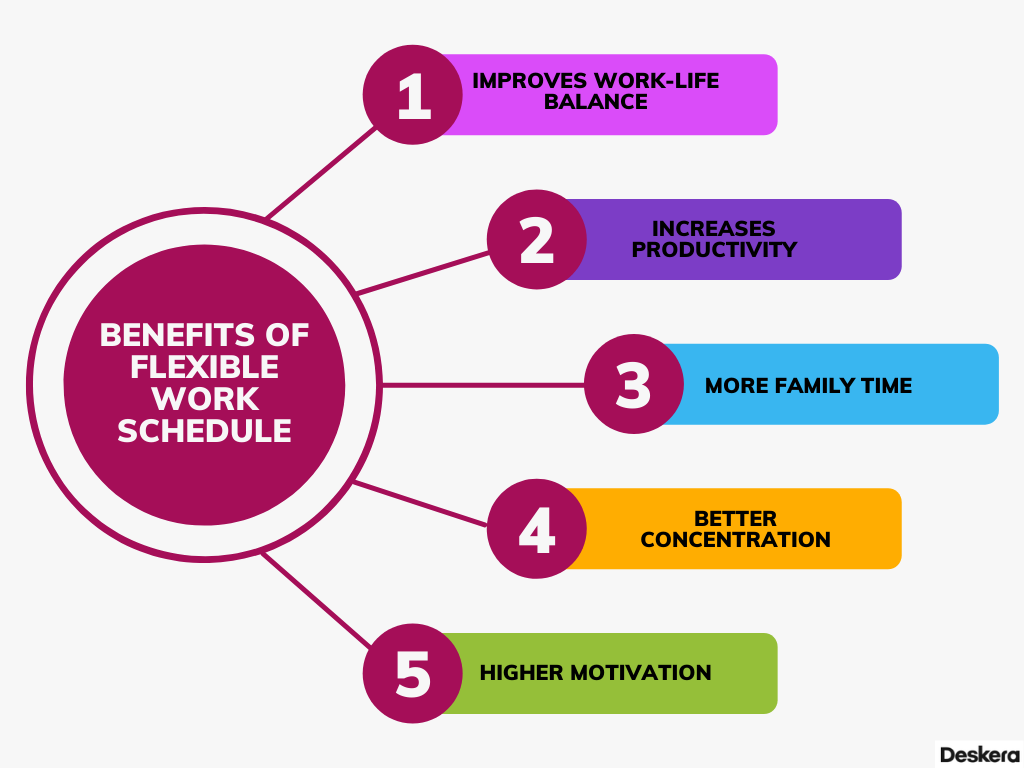 BENEFITS OF FLEXIBLE WORK SCHEDULE

1 IMPROVES WORK-LIFE BALANCE

2 INCREASES PRODUCTIVITY

3 MORE FAMILY TIME

4 BETTER CONCENTRATION

5 HIGHER MOTIVATION

Deskera